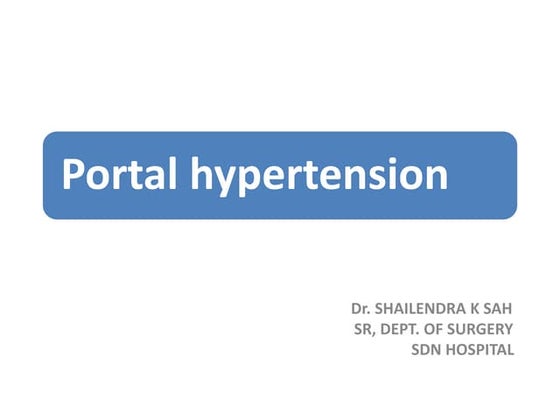 Portal hypertension

Dr. SHAILENDRA K SAH
SR, DEPT. OF SURGERY
SDN HOSPITAL